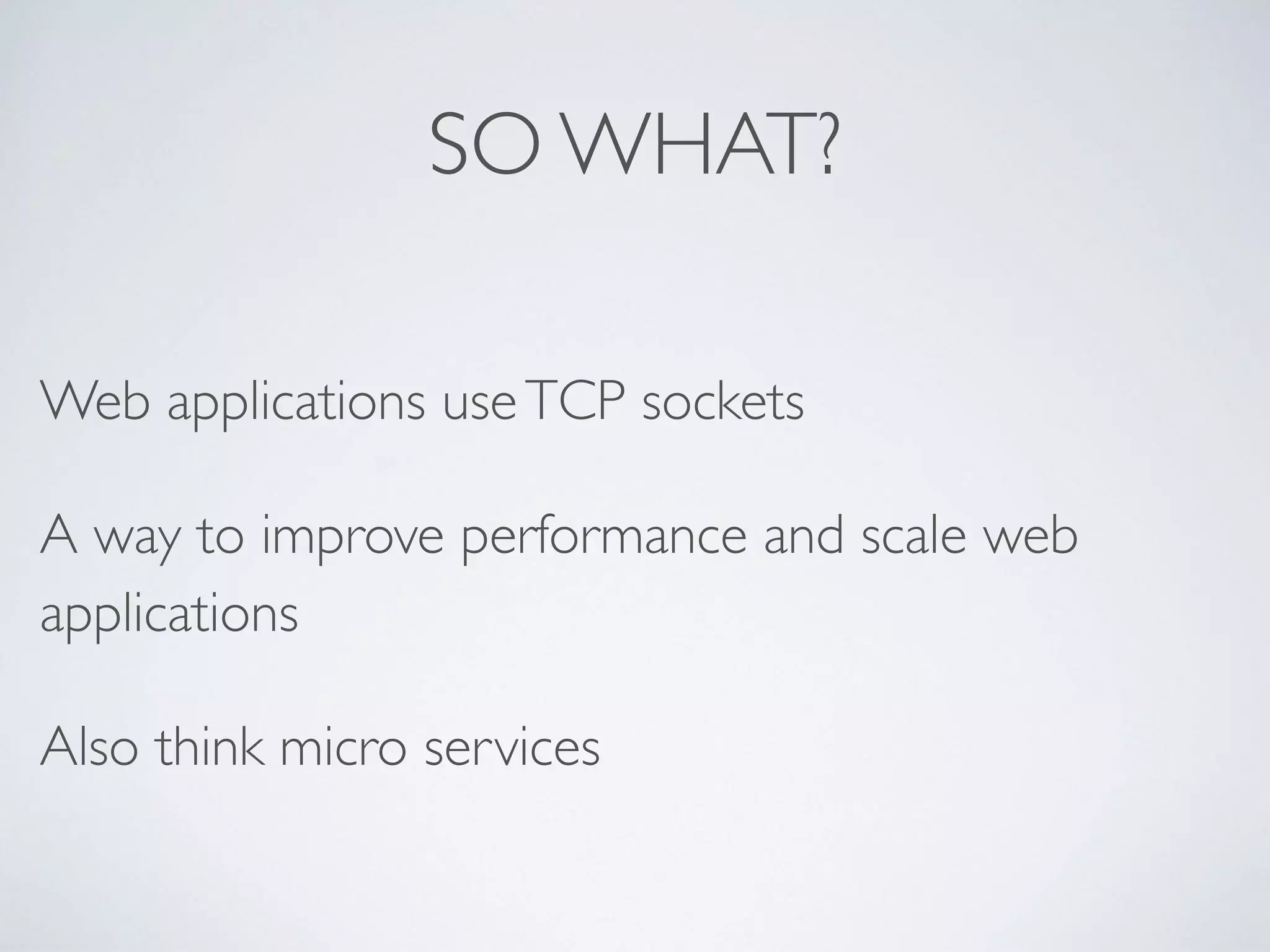 SO WHAT?

Web applications use TCP sockets

A way to improve performance and scale web applications

Also think micro services